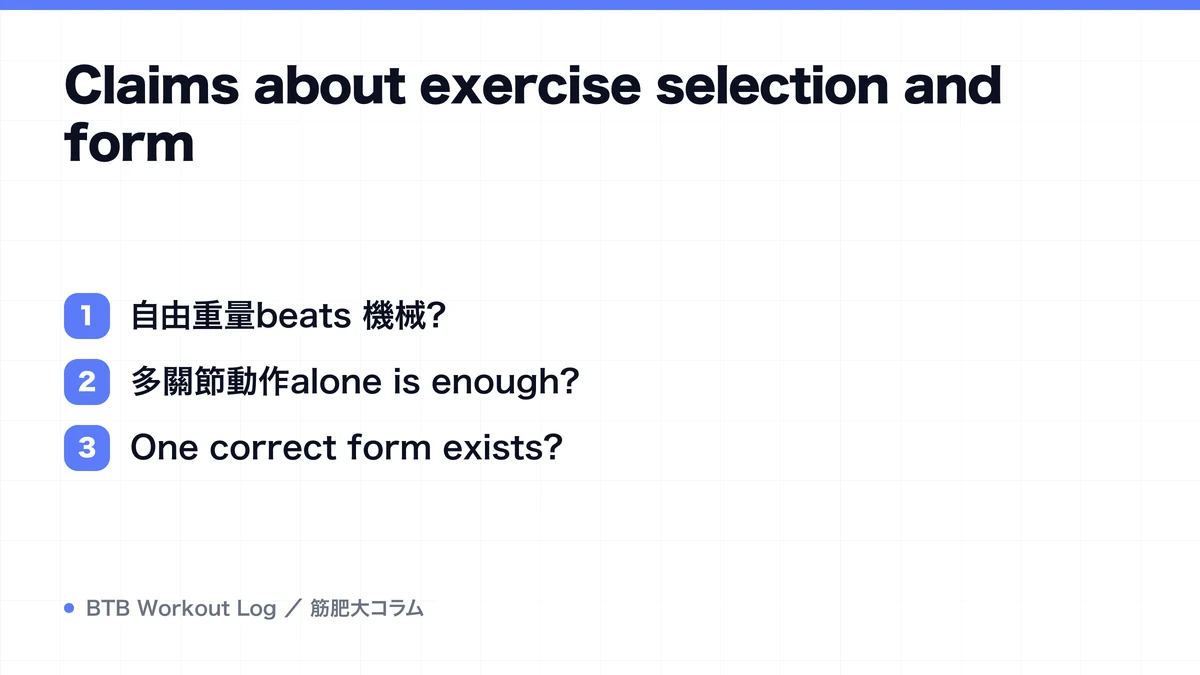 Claims about exercise selection and form

1 自由重量beats 機械?

2 多關節動作alone is enough?

3 One correct form exists?

BTB Workout Log ／ 筋肥大コラム